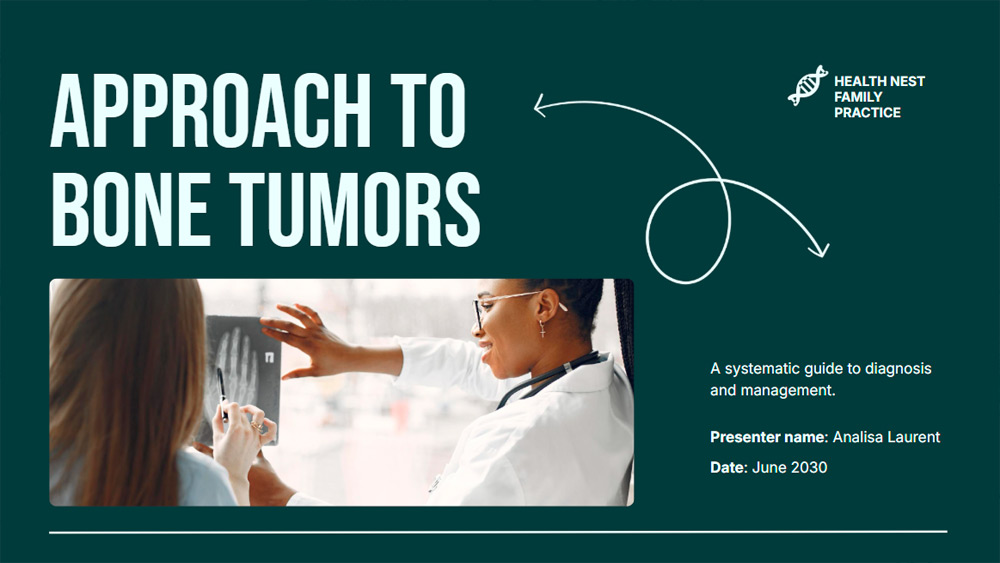 APPROACH TO BONE TUMORS

HEALTH NEST FAMILY PRACTICE

A systematic guide to diagnosis and management.

Presenter name: Analisa Laurent

Date: June 2030